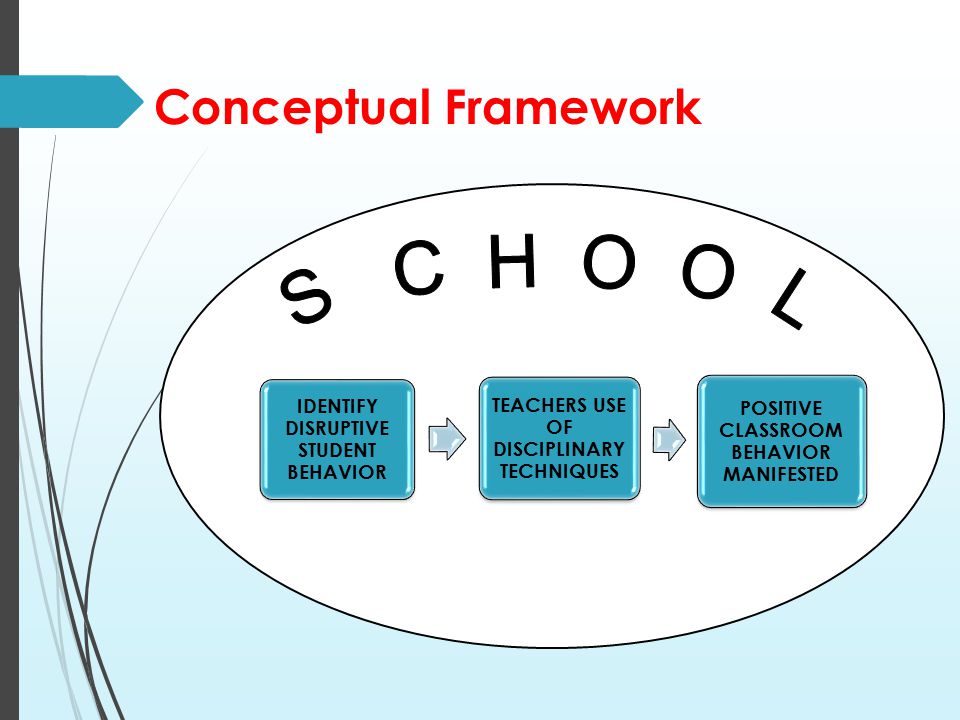 Conceptual Framework

S C H O O L

IDENTIFY DISRUPTIVE STUDENT BEHAVIOR

TEACHERS USE OF DISCIPLINARY TECHNIQUES

POSITIVE CLASSROOM BEHAVIOR MANIFESTED